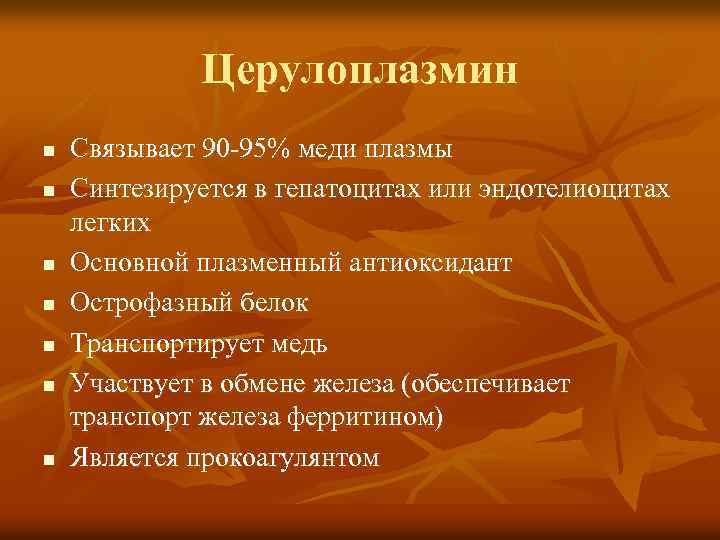 Церулоплазмин

- Связывает 90-95% меди плазмы
- Синтезируется в гепатоцитах или эндотелиоцитах легких
- Основной плазменный антиоксидант
- Острофазный белок
- Транспортирует медь
- Участвует в обмене железа (обеспечивает транспорт железа ферритином)
- Является прокоагулянтом